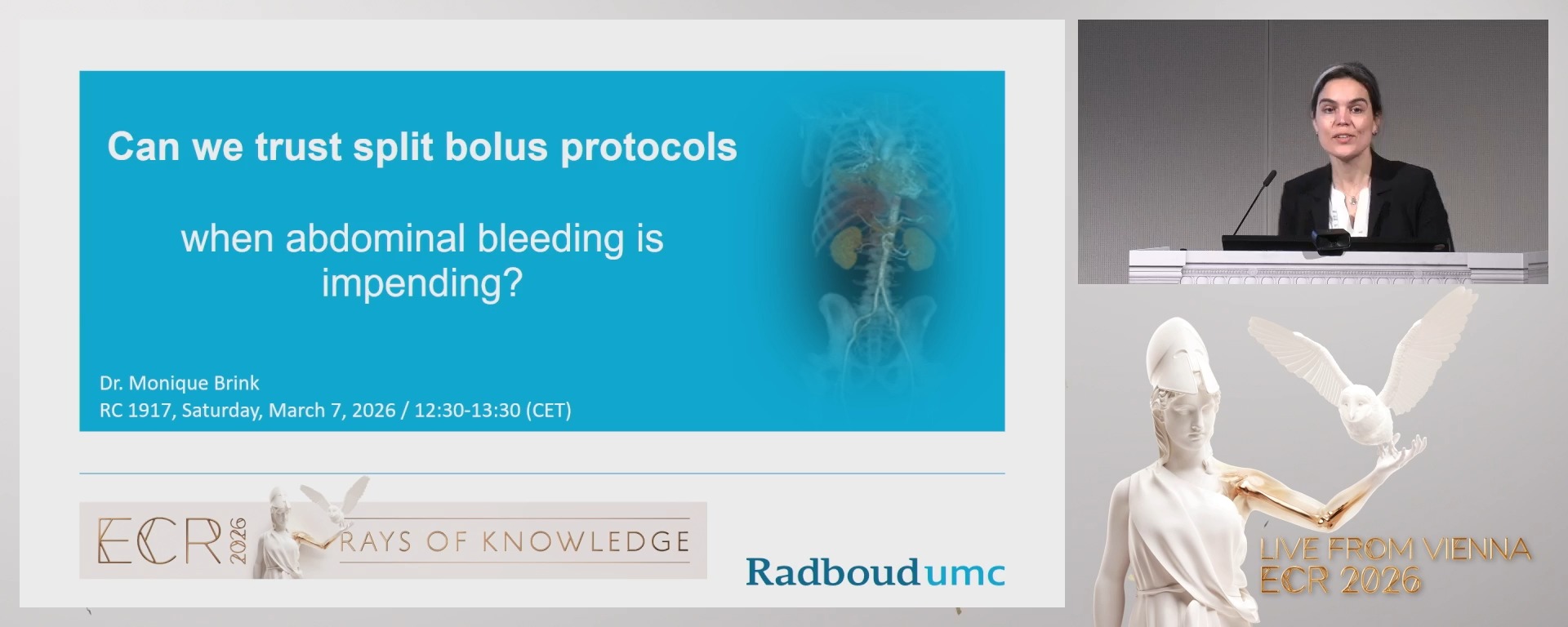 Can we trust split bolus protocols

when abdominal bleeding is impending?

Dr. Monique Brink
RC 1917, Saturday, March 7, 2026 / 12:30-13:30 (CET)

ECR 2026 RAYS OF KNOWLEDGE

Radboudumc

LIVE FROM VIENNA
ECR 2026